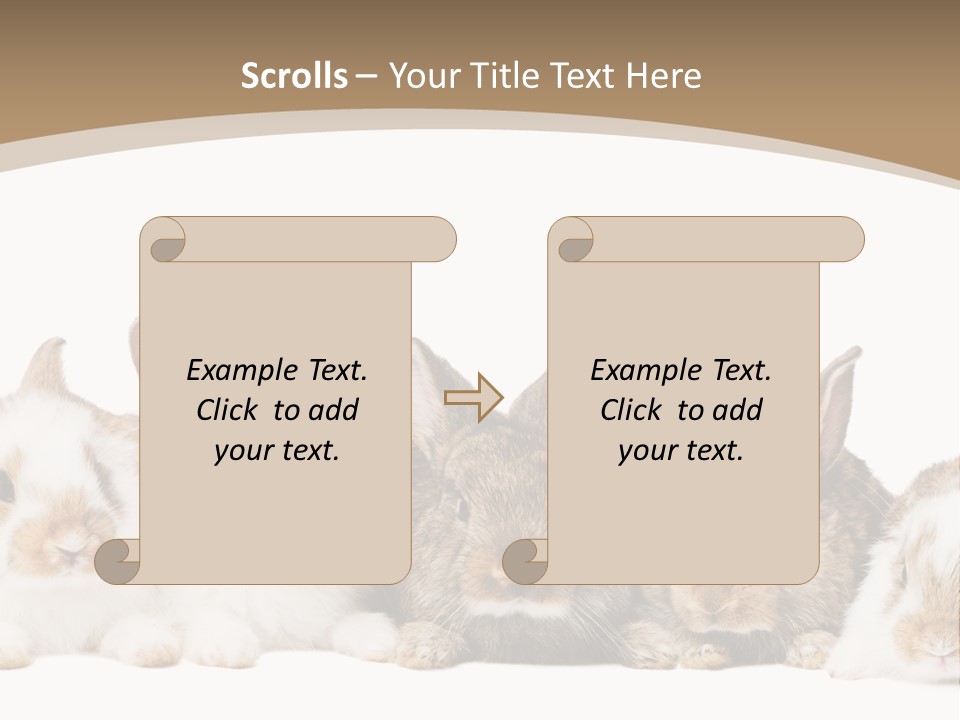 Scrolls – Your Title Text Here

Example Text. Click to add your text.

Example Text. Click to add your text.